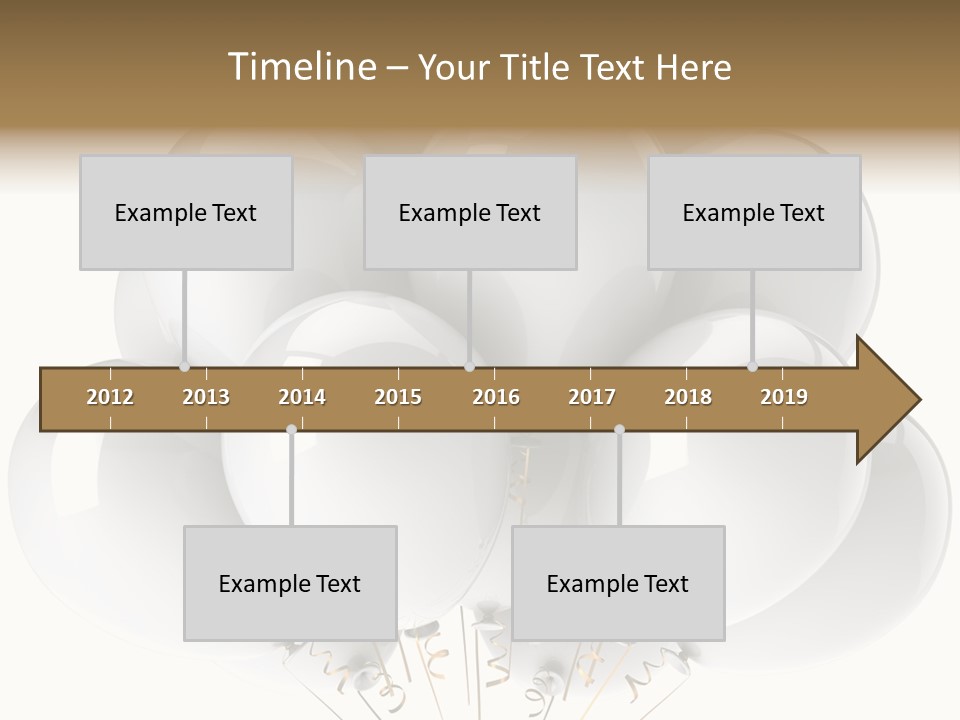 Timeline – Your Title Text Here

Example Text

Example Text

Example Text

2012
2013
2014
2015
2016
2017
2018
2019

Example Text

Example Text